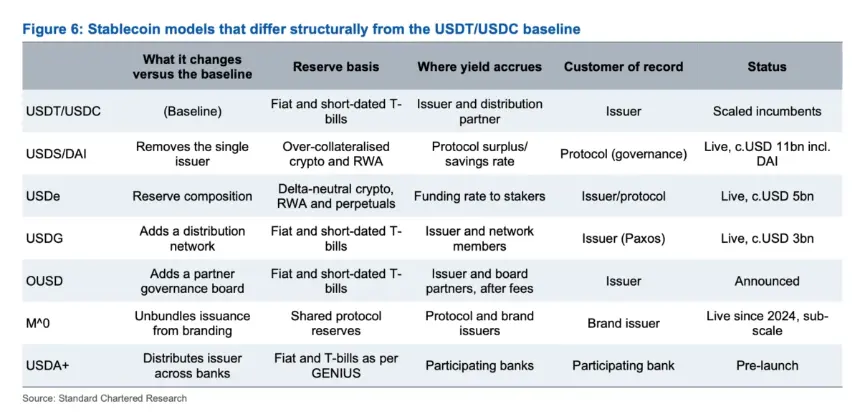 Figure 6: Stablecoin models that differ structurally from the USDT/USDC baseline

|  | What it changes versus the baseline | Reserve basis | Where yield accrues | Customer of record | Status |
|---|---|---|---|---|---|
| USDT/USDC | (Baseline) | Fiat and short-dated T-bills | Issuer and distribution partner | Issuer | Scaled incumbents |
| USDS/DAI | Removes the single issuer | Over-collateralised crypto and RWA | Protocol surplus/ savings rate | Protocol (governance) | Live, c.USD 11bn incl. DAI |
| USDe | Reserve composition | Delta-neutral crypto, RWA and perpetuals | Funding rate to stakers | Issuer/protocol | Live, c.USD 5bn |
| USDG | Adds a distribution network | Fiat and short-dated T-bills | Issuer and network members | Issuer (Paxos) | Live, c.USD 3bn |
| OUSD | Adds a partner governance board | Fiat and short-dated T-bills | Issuer and board partners, after fees | Issuer | Announced |
| M^0 | Unbundles issuance from branding | Shared protocol reserves | Protocol and brand issuers | Brand issuer | Live since 2024, sub-scale |
| USDA+ | Distributes issuer across banks | Fiat and T-bills as per GENIUS | Participating banks | Participating bank | Pre-launch |

Source: Standard Chartered Research